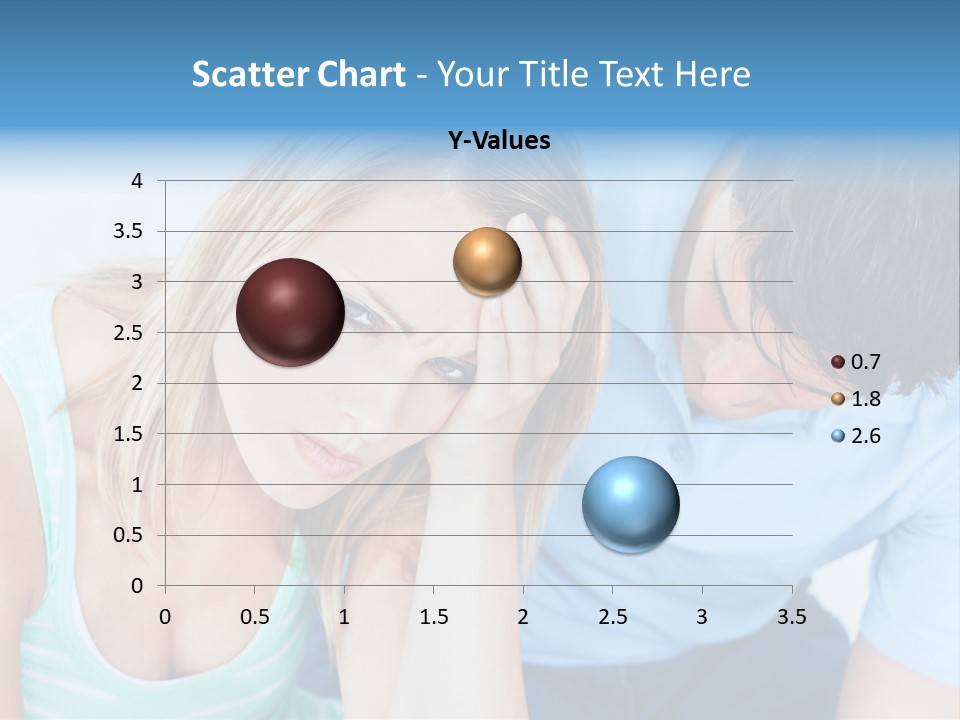 Scatter Chart - Your Title Text Here

Y-Values

4
3.5
3
2.5
2
1.5
1
0.5
0

0 0.5 1 1.5 2 2.5 3 3.5

0.7
1.8
2.6